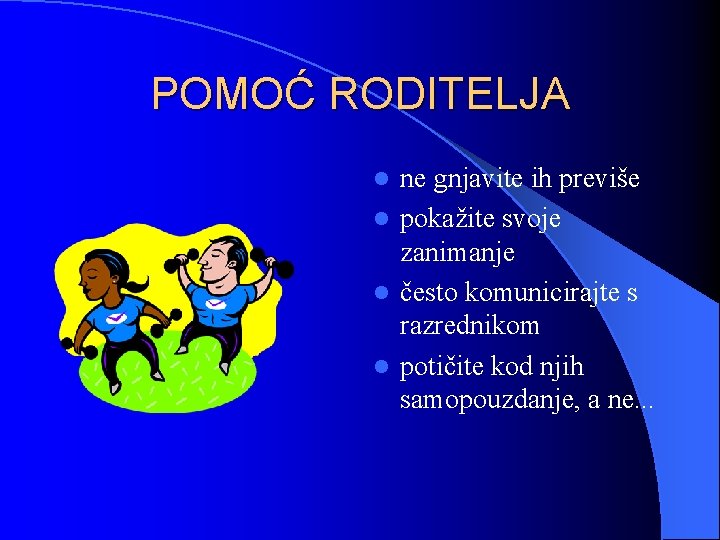 POMOĆ RODITELJA

- ne gnjavite ih previše
- pokažite svoje zanimanje
- često komunicirajte s razrednikom
- potičite kod njih samopouzdanje, a ne...